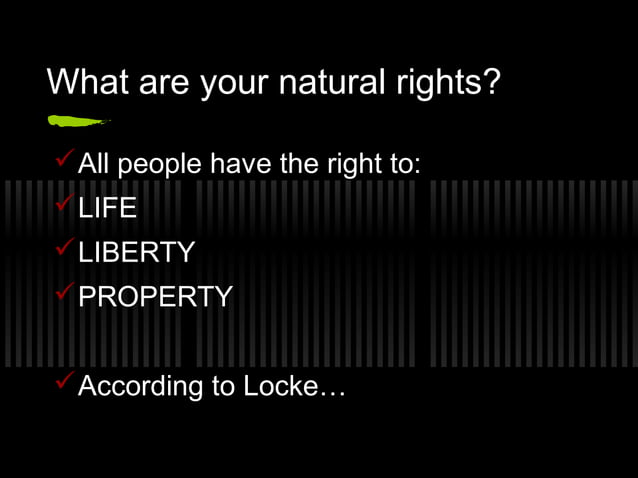 What are your natural rights?

✓ All people have the right to:
✓ LIFE
✓ LIBERTY
✓ PROPERTY

✓ According to Locke…